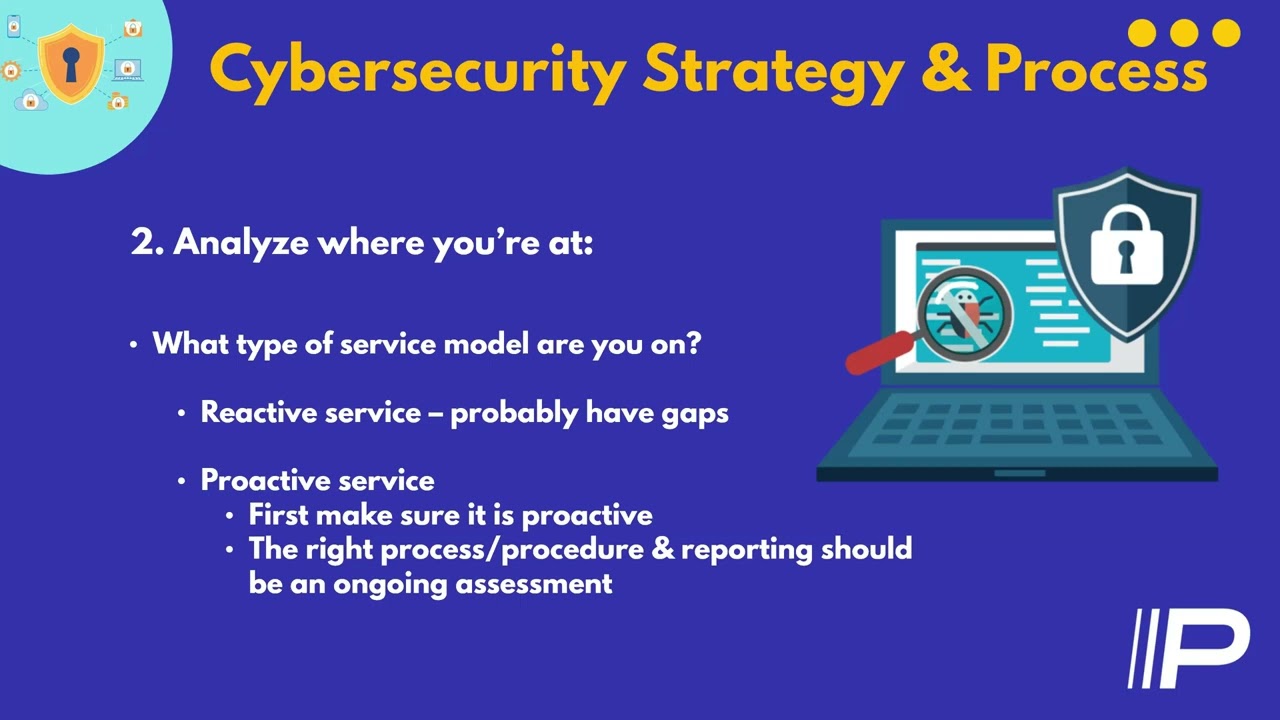 Cybersecurity Strategy & Process

2. Analyze where you're at:

• What type of service model are you on?

• Reactive service – probably have gaps

• Proactive service
• First make sure it is proactive
• The right process/procedure & reporting should be an ongoing assessment

P